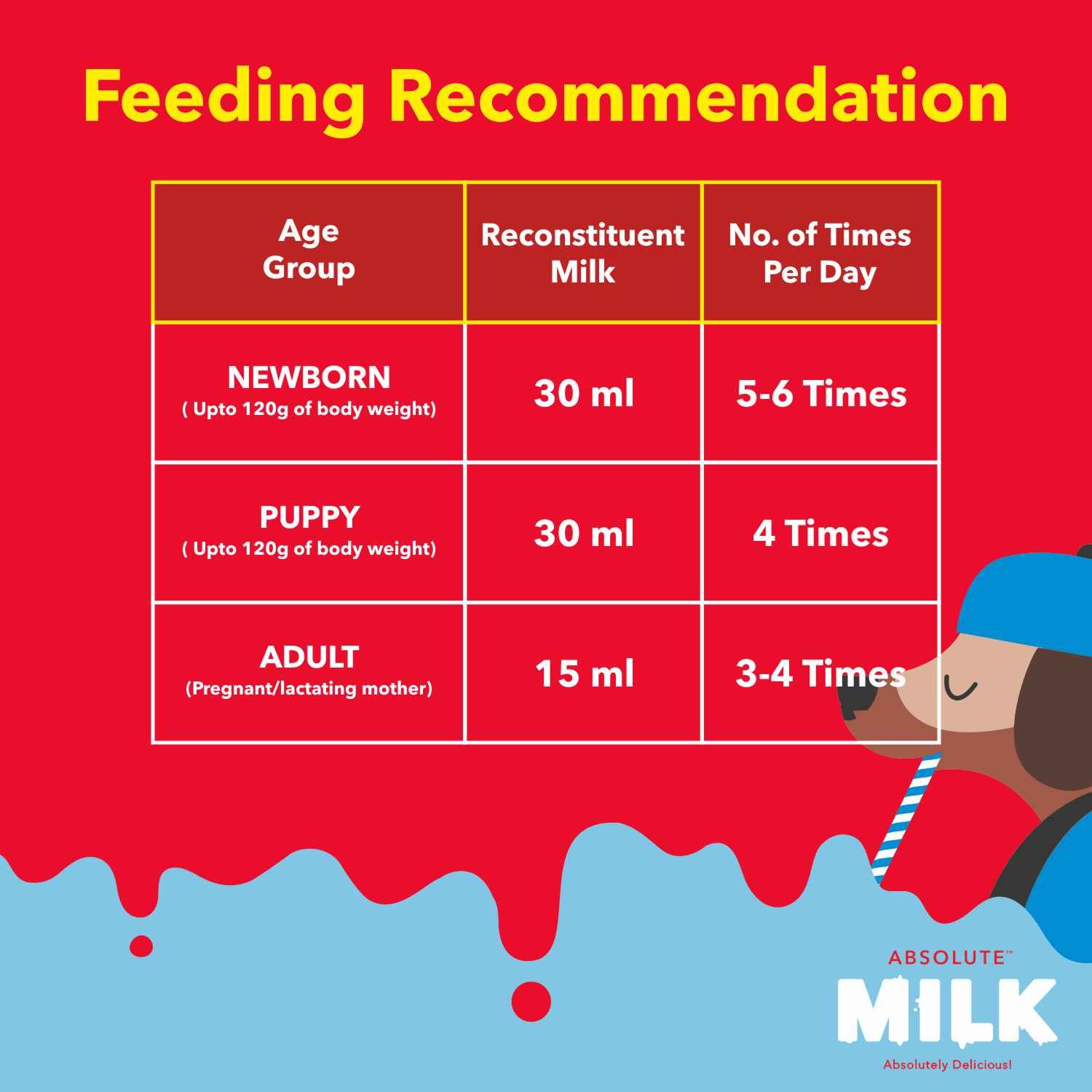 Feeding Recommendation

| Age Group | Reconstituent Milk | No. of Times Per Day |
|---|---|---|
| NEWBORN ( Upto 120g of body weight) | 30 ml | 5-6 Times |
| PUPPY ( Upto 120g of body weight) | 30 ml | 4 Times |
| ADULT (Pregnant/lactating mother) | 15 ml | 3-4 Times |

ABSOLUTE™
MILK
Absolutely Delicious!